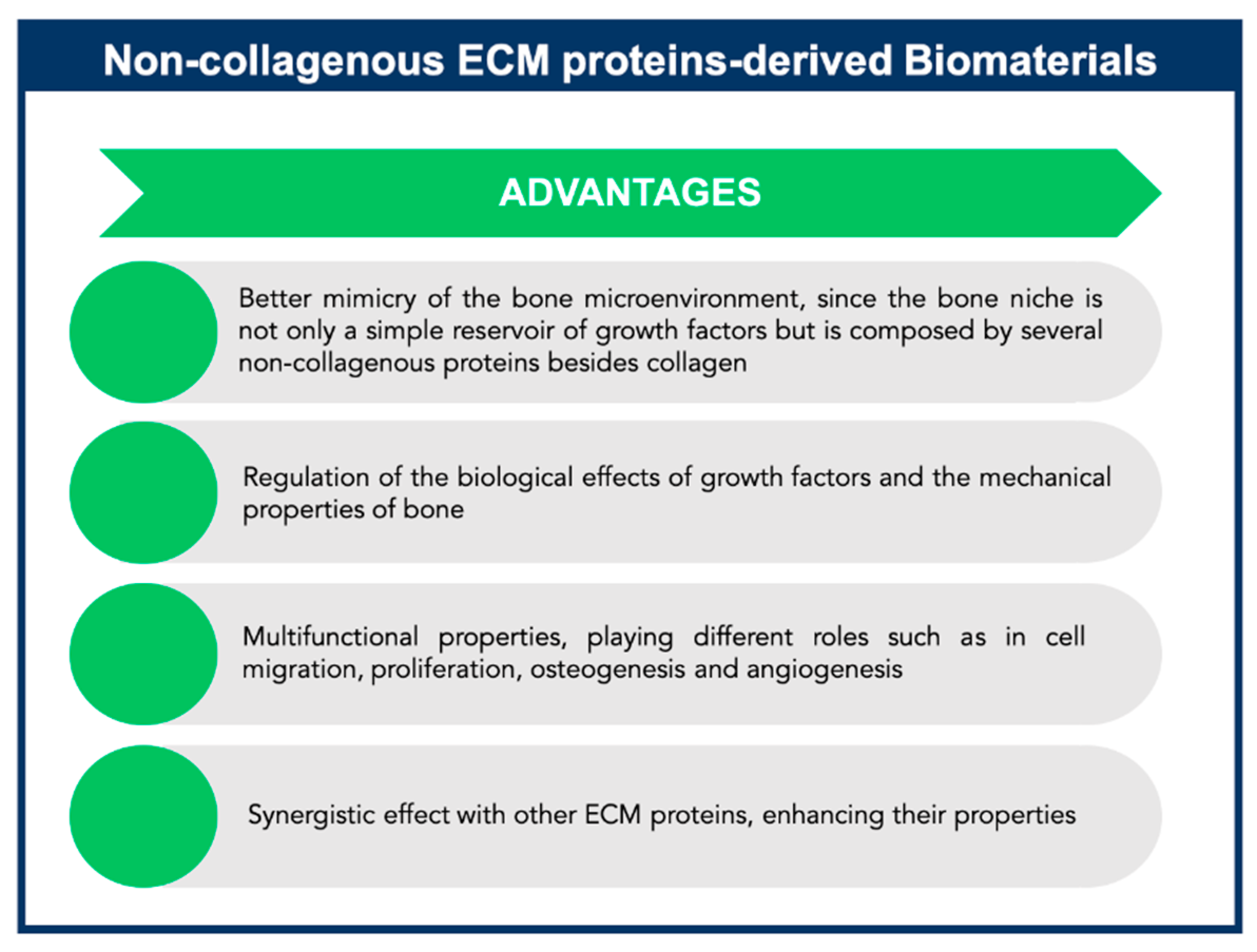 Non-collagenous ECM proteins-derived Biomaterials

ADVANTAGES

Better mimicry of the bone microenvironment, since the bone niche is not only a simple reservoir of growth factors but is composed by several non-collagenous proteins besides collagen

Regulation of the biological effects of growth factors and the mechanical properties of bone

Multifunctional properties, playing different roles such as in cell migration, proliferation, osteogenesis and angiogenesis

Synergistic effect with other ECM proteins, enhancing their properties